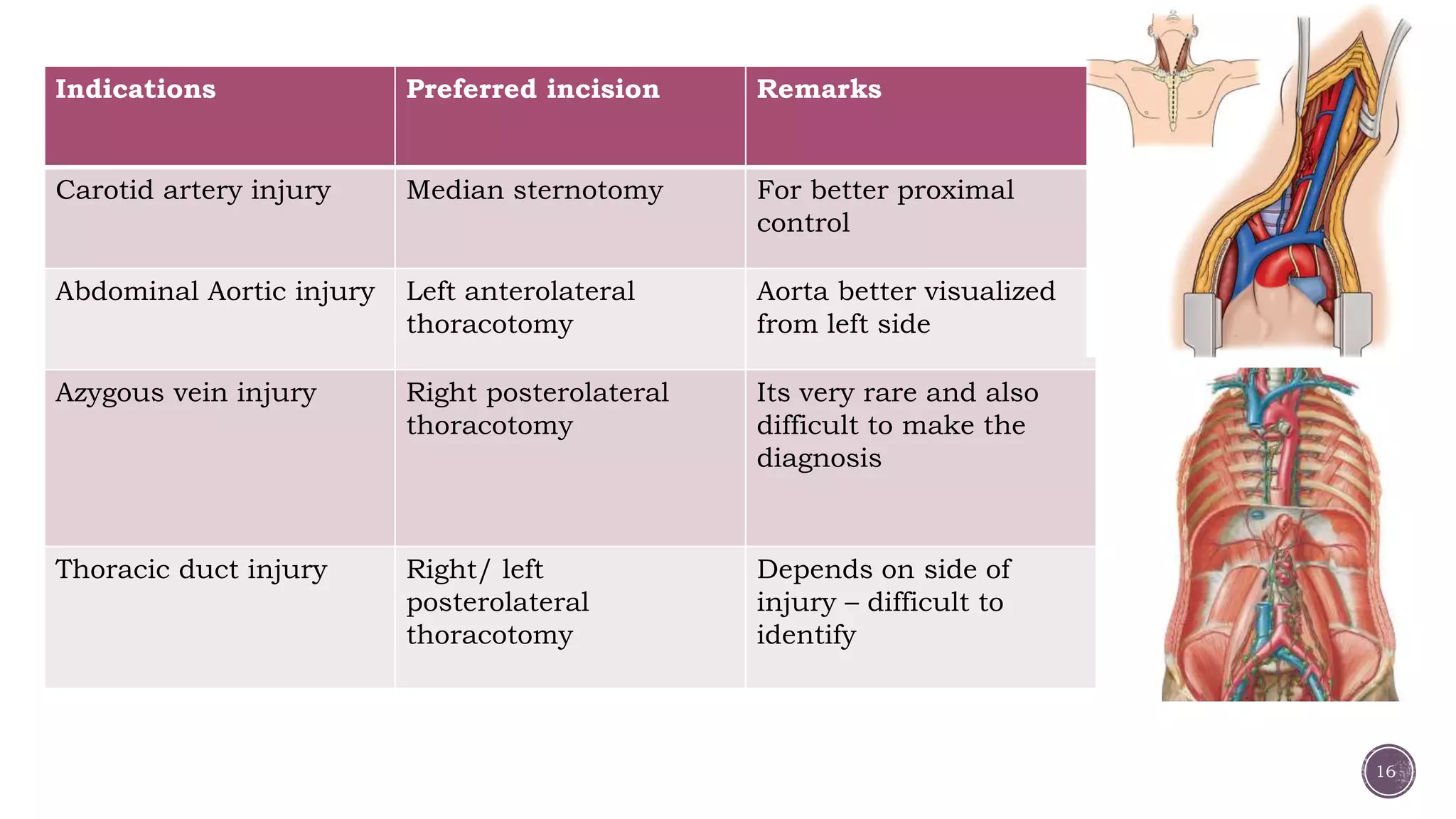 | Indications | Preferred incision | Remarks |
|---|---|---|
| Carotid artery injury | Median sternotomy | For better proximal control |
| Abdominal Aortic injury | Left anterolateral thoracotomy | Aorta better visualized from left side |
| Azygous vein injury | Right posterolateral thoracotomy | Its very rare and also difficult to make the diagnosis |
| Thoracic duct injury | Right/ left posterolateral thoracotomy | Depends on side of injury – difficult to identify |

16